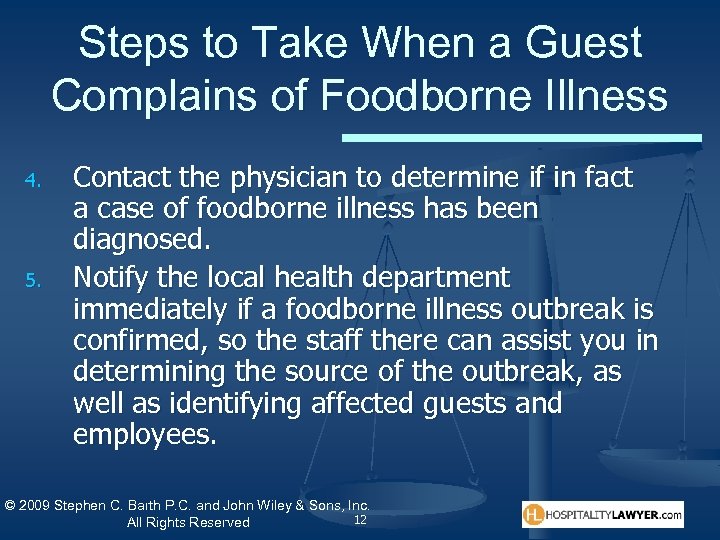 Steps to Take When a Guest Complains of Foodborne Illness

4. Contact the physician to determine if in fact a case of foodborne illness has been diagnosed.

5. Notify the local health department immediately if a foodborne illness outbreak is confirmed, so the staff there can assist you in determining the source of the outbreak, as well as identifying affected guests and employees.

© 2009 Stephen C. Barth P.C. and John Wiley & Sons, Inc. All Rights Reserved

12

HL HOSPITALITYLAWYER.com